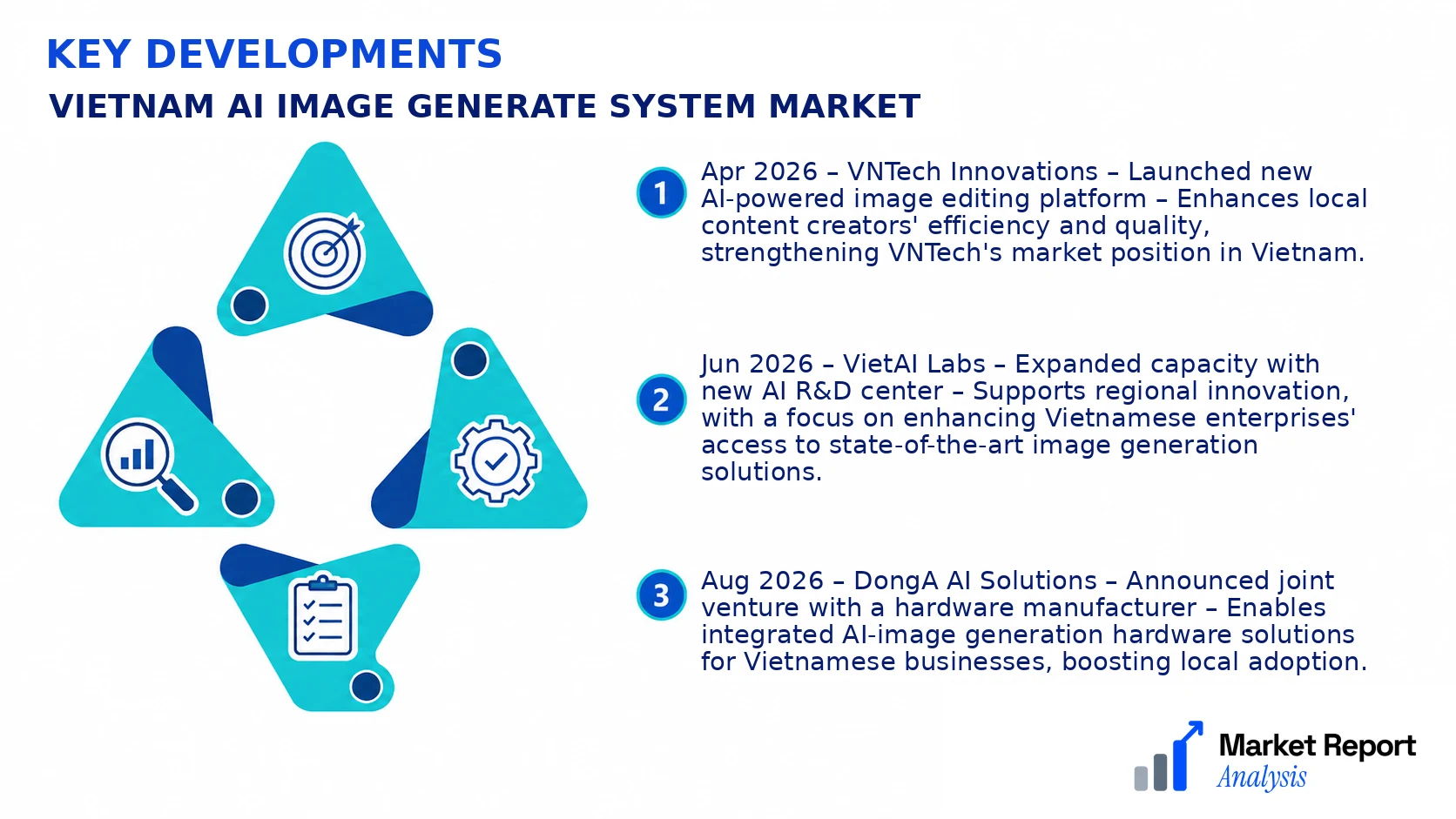 KEY DEVELOPMENTS

VIETNAM AI IMAGE GENERATE SYSTEM MARKET

1 Apr 2026 – VNTech Innovations – Launched new AI-powered image editing platform – Enhances local content creators' efficiency and quality, strengthening VNTech's market position in Vietnam.

2 Jun 2026 – VietAI Labs – Expanded capacity with new AI R&D center – Supports regional innovation, with a focus on enhancing Vietnamese enterprises' access to state-of-the-art image generation solutions.

3 Aug 2026 – DongA AI Solutions – Announced joint venture with a hardware manufacturer – Enables integrated AI-image generation hardware solutions for Vietnamese businesses, boosting local adoption.

Market Report Analysis